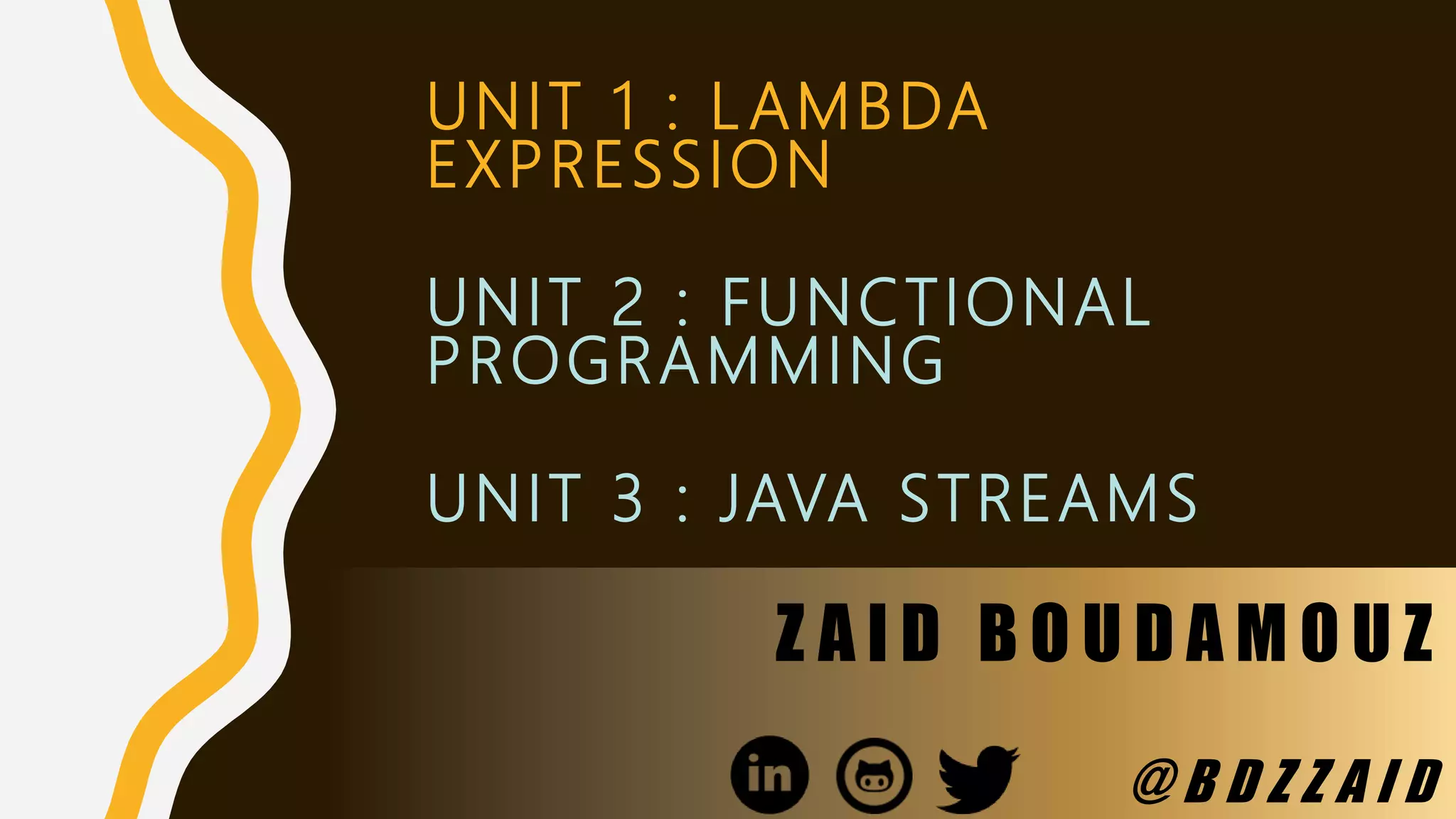 UNIT 1 : LAMBDA EXPRESSION

UNIT 2 : FUNCTIONAL PROGRAMMING

UNIT 3 : JAVA STREAMS

ZAID BOUDAMOUZ

in

@BDZZAID